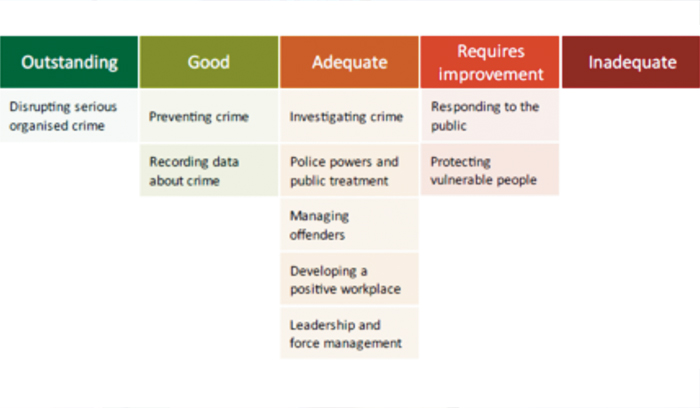 | Outstanding | Good | Adequate | Requires improvement | Inadequate |
|---|---|---|---|---|
| Disrupting serious organised crime | Preventing crime | Investigating crime | Responding to the public | |
| | Recording data about crime | Police powers and public treatment | Protecting vulnerable people | |
| | | Managing offenders | | |
| | | Developing a positive workplace | | |
| | | Leadership and force management | | |